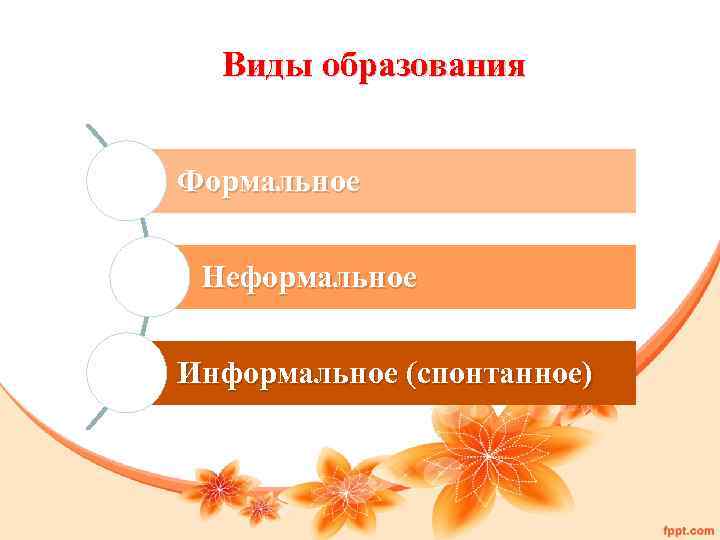 Виды образования

Формальное

Неформальное

Информальное (спонтанное)

fppt.com